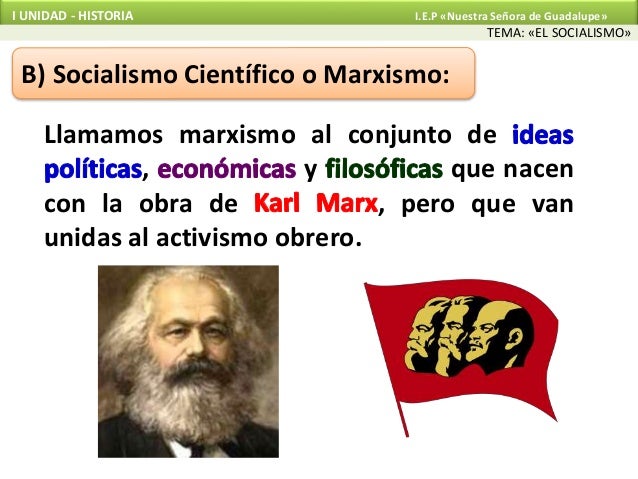 I UNIDAD - HISTORIA

I.E.P «Nuestra Señora de Guadalupe»

TEMA: «EL SOCIALISMO»

B) Socialismo Científico o Marxismo:

Llamamos marxismo al conjunto de ideas políticas, económicas y filosóficas que nacen con la obra de Karl Marx, pero que van unidas al activismo obrero.